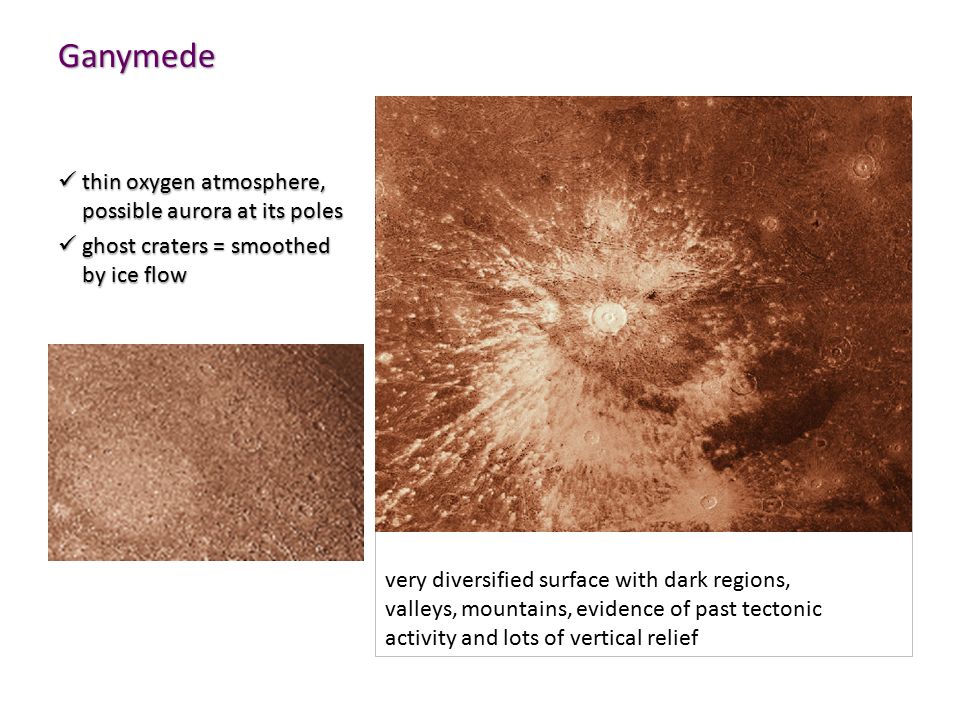 Ganymede

✓ thin oxygen atmosphere, possible aurora at its poles
✓ ghost craters = smoothed by ice flow

very diversified surface with dark regions, valleys, mountains, evidence of past tectonic activity and lots of vertical relief